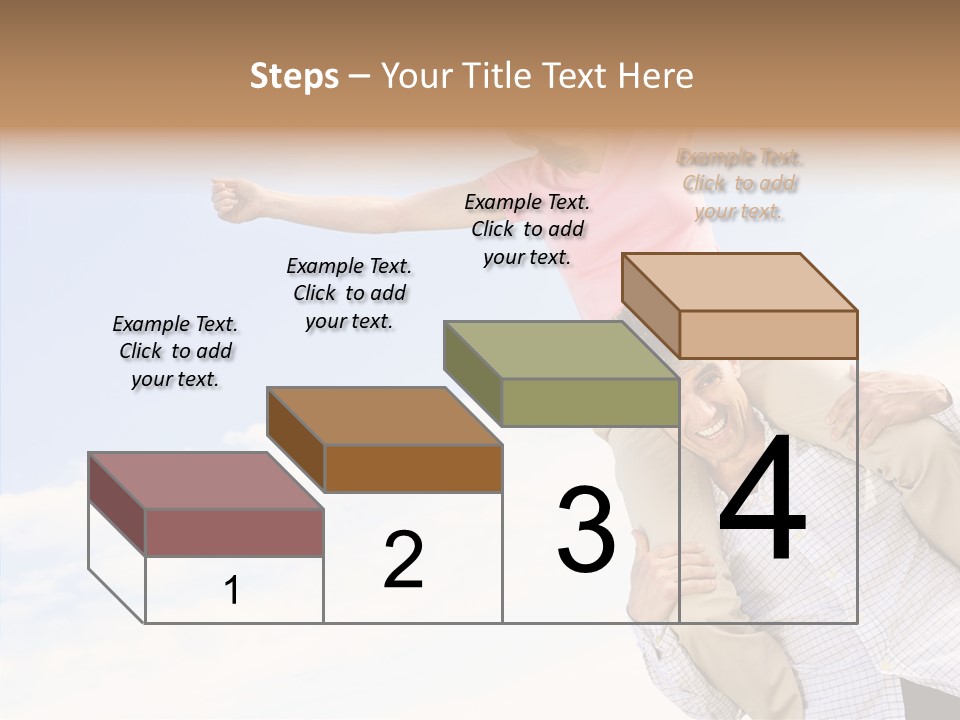 Steps – Your Title Text Here

Example Text. Click to add your text.

Example Text. Click to add your text.

Example Text. Click to add your text.

Example Text. Click to add your text.

1

2

3

4